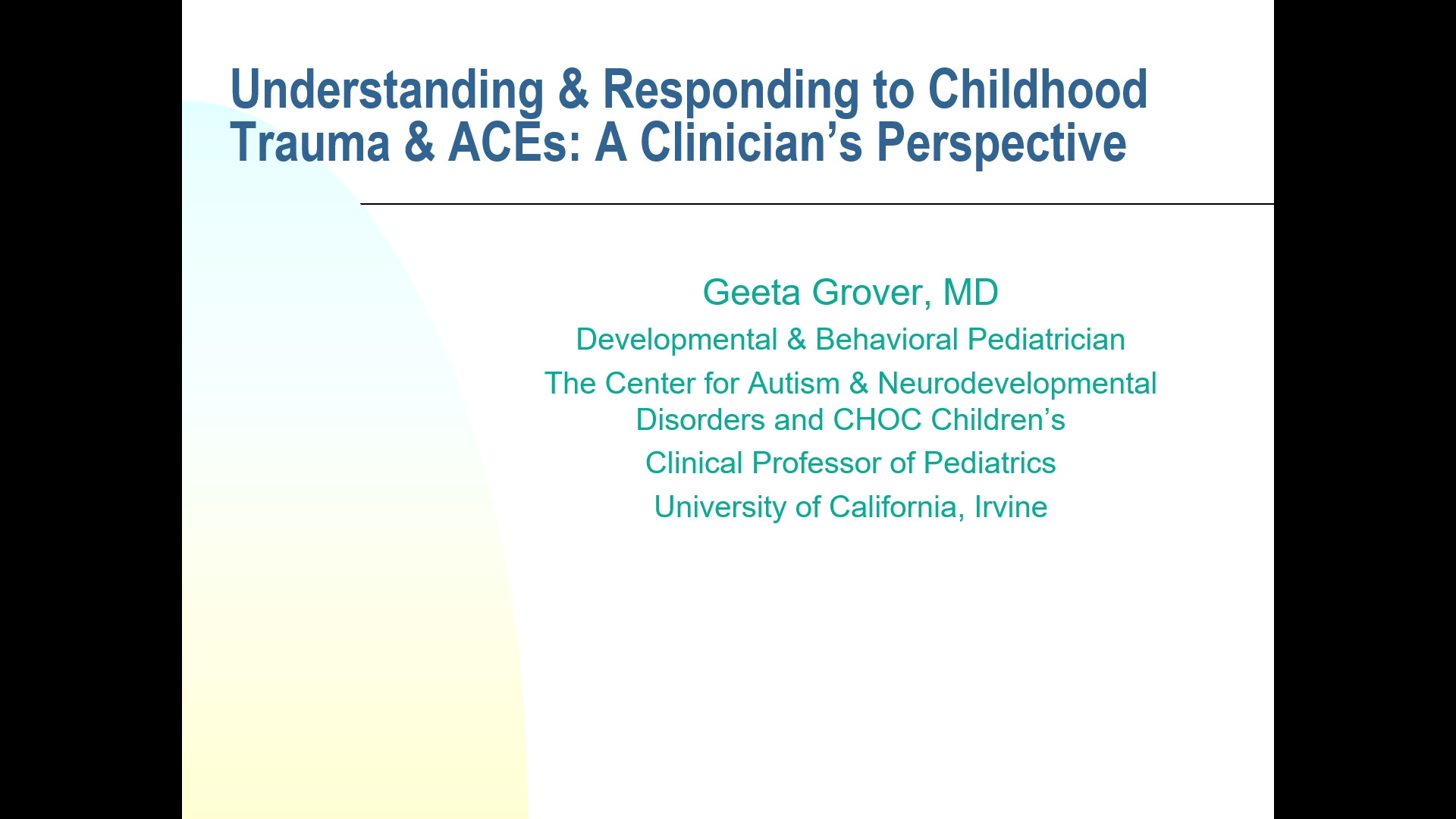 Understanding & Responding to Childhood Trauma & ACEs: A Clinician's Perspective

Geeta Grover, MD

Developmental & Behavioral Pediatrician

The Center for Autism & Neurodevelopmental Disorders and CHOC Children's

Clinical Professor of Pediatrics

University of California, Irvine